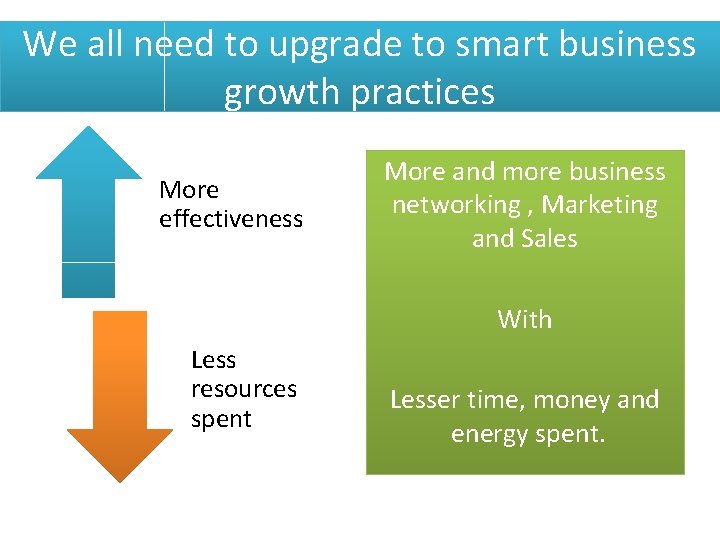 We all need to upgrade to smart business growth practices

More effectiveness

Less resources spent

More and more business networking , Marketing and Sales

With

Lesser time, money and energy spent.